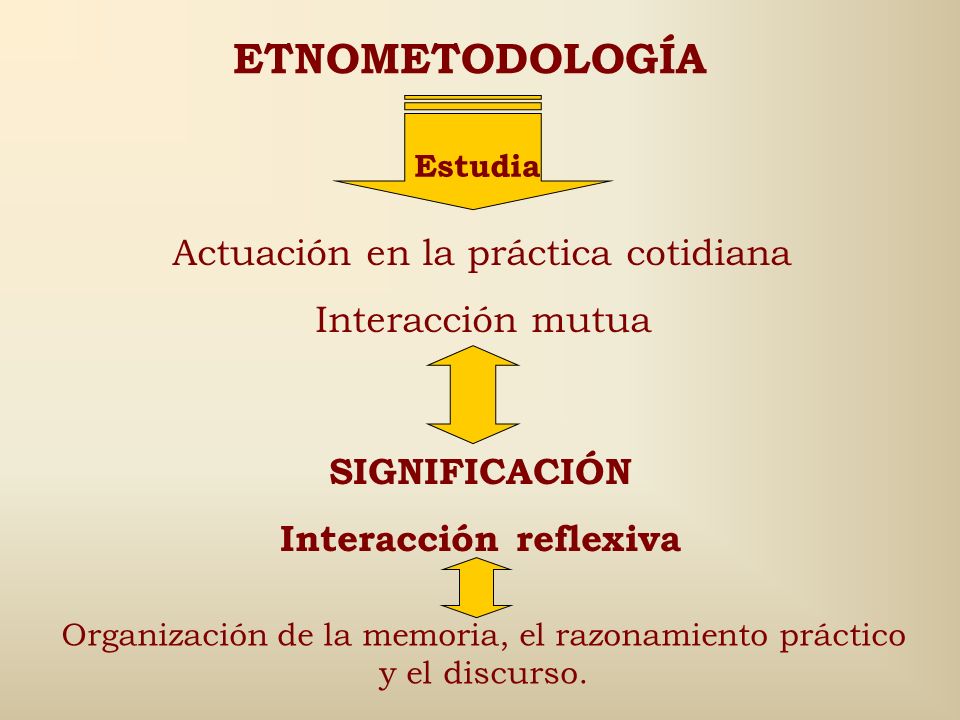 ETNOMETODOLOGÍA

Estudia

Actuación en la práctica cotidiana

Interacción mutua

SIGNIFICACIÓN

Interacción reflexiva

Organización de la memoria, el razonamiento práctico y el discurso.